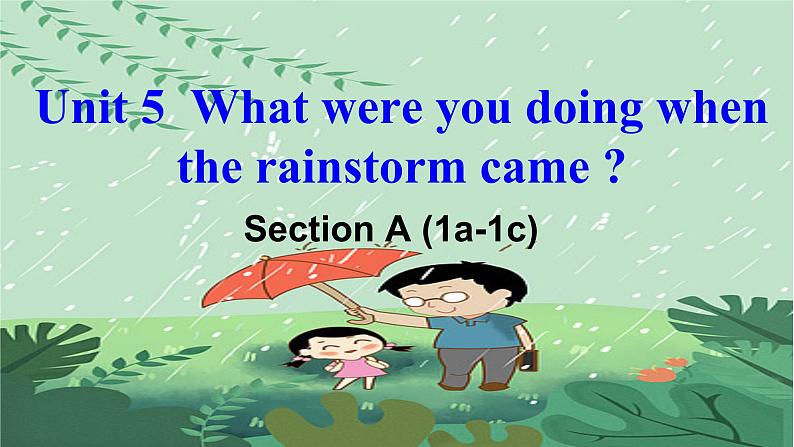 Unit 5 What were you doing when the rainstorm came ?

Section A (1a-1c)